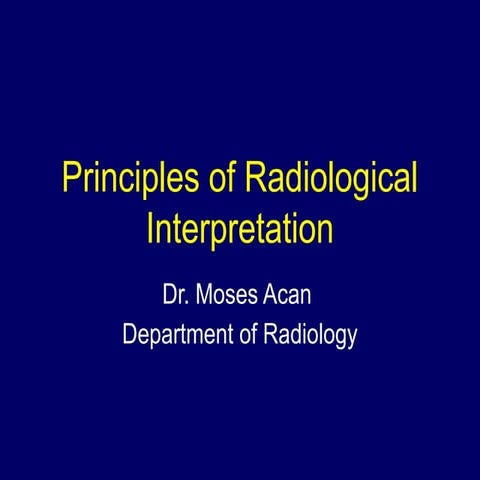 Principles of Radiological Interpretation

Dr. Moses Acan
Department of Radiology